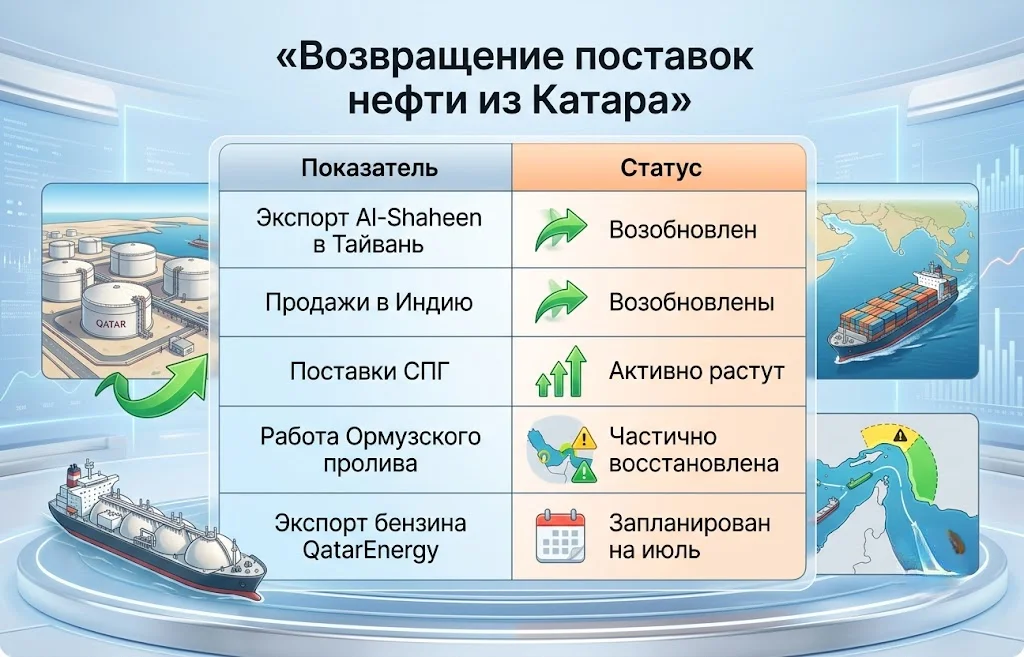 «Возвращение поставок нефти из Катара»

| Показатель | Статус |
|---|---|
| Экспорт Al-Shaheen в Тайвань | Возобновлен |
| Продажи в Индию | Возобновлены |
| Поставки СПГ | Активно растут |
| Работа Ормузского пролива | Частично восстановлена |
| Экспорт бензина QatarEnergy | Запланирован на июль |

QATAR